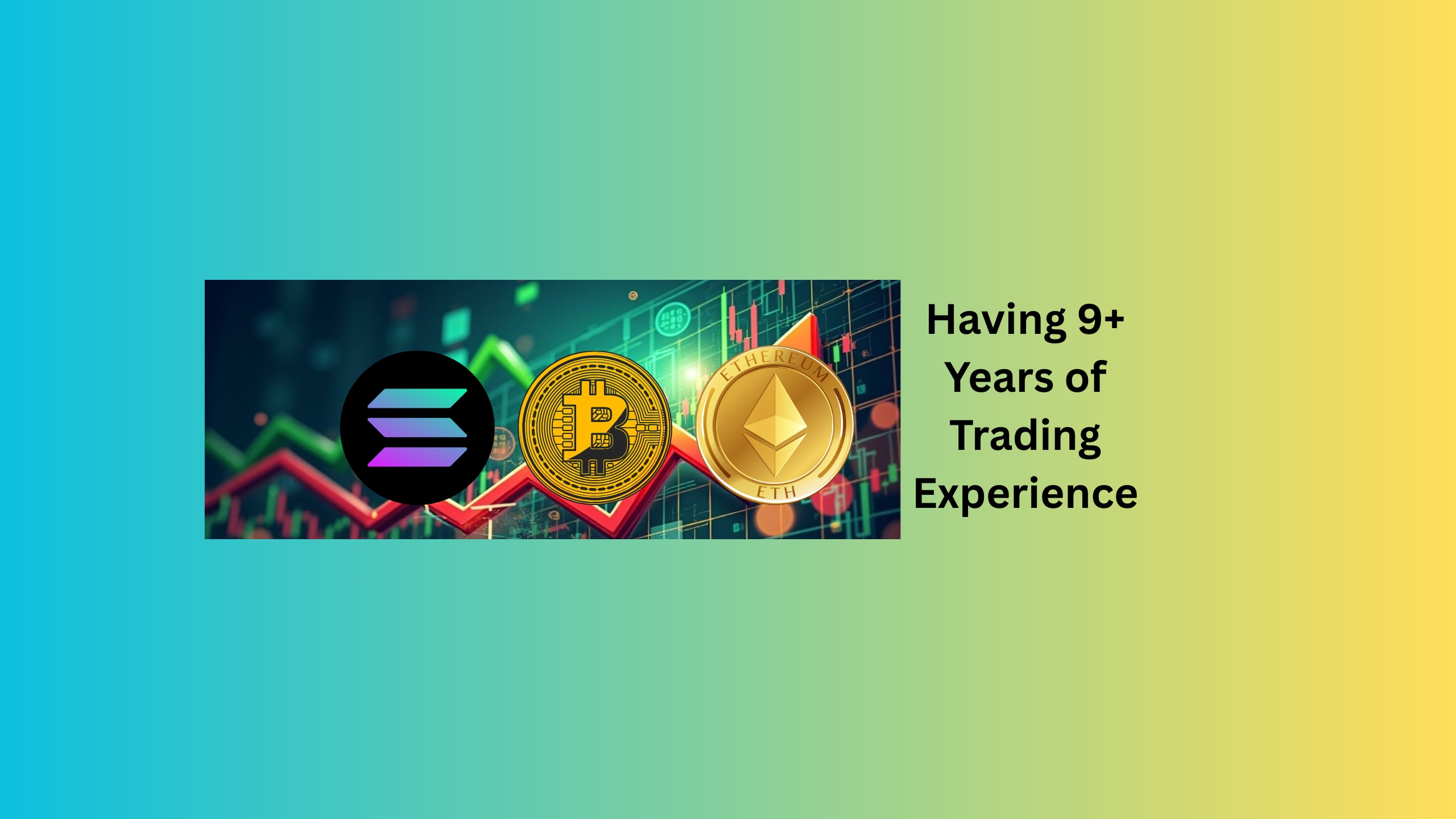 ETHEREUM
ETH

Having 9+ Years of Trading Experience